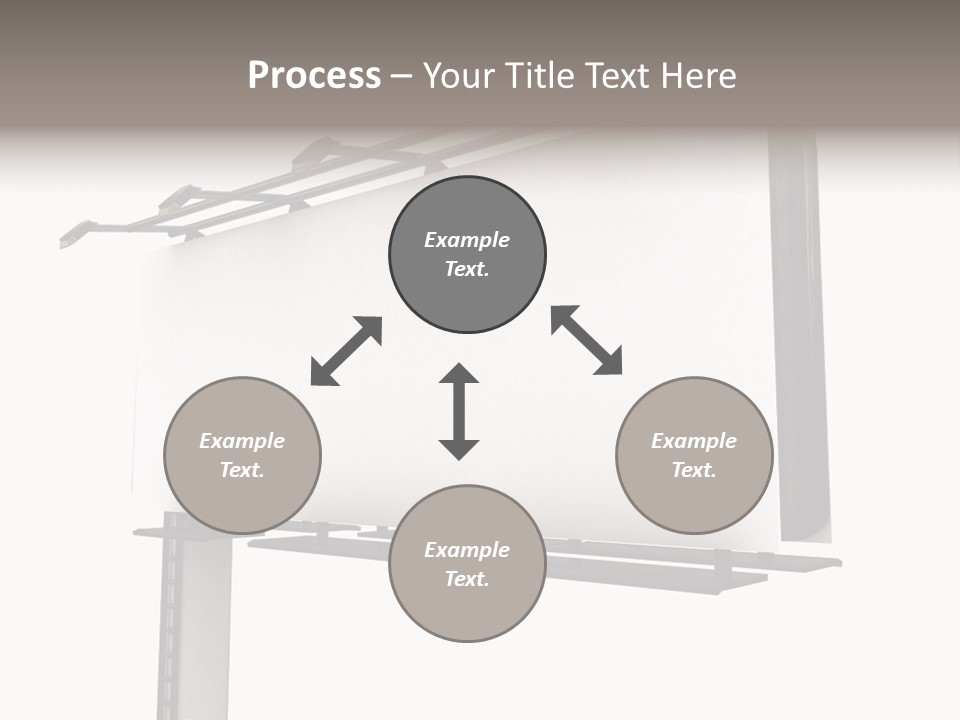 Process – Your Title Text Here

Example Text.

Example Text.

Example Text.

Example Text.